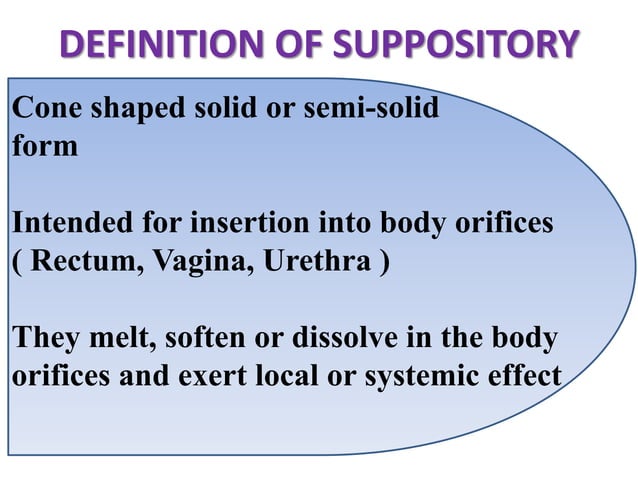 DEFINITION OF SUPPOSITORY

Cone shaped solid or semi-solid form

Intended for insertion into body orifices ( Rectum, Vagina, Urethra )

They melt, soften or dissolve in the body orifices and exert local or systemic effect